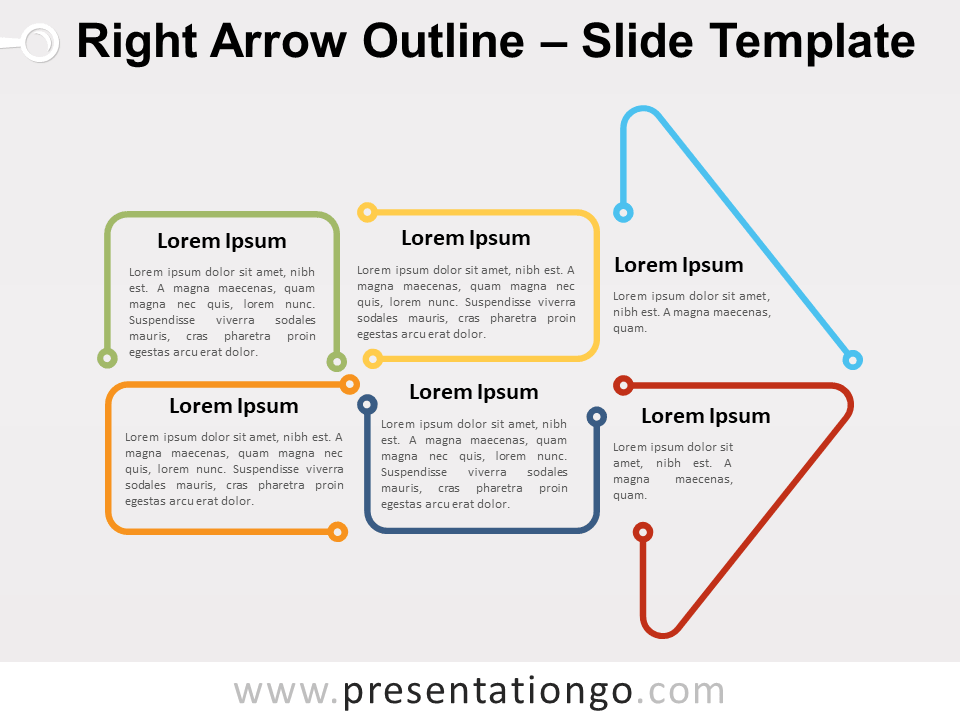 Right Arrow Outline – Slide Template

Lorem Ipsum

Lorem ipsum dolor sit amet, nibh est. A magna maecenas, quam magna nec quis, lorem nunc. Suspendisse viverra sodales mauris, cras pharetra proin egestas arcu erat dolor.

Lorem Ipsum

Lorem ipsum dolor sit amet, nibh est. A magna maecenas, quam magna nec quis, lorem nunc. Suspendisse viverra sodales mauris, cras pharetra proin egestas arcu erat dolor.

Lorem Ipsum

Lorem ipsum dolor sit amet, nibh est. A magna maecenas, quam.

Lorem Ipsum

Lorem ipsum dolor sit amet, nibh est. A magna maecenas, quam magna nec quis, lorem nunc. Suspendisse viverra sodales mauris, cras pharetra proin egestas arcu erat dolor.

Lorem Ipsum

Lorem ipsum dolor sit amet, nibh est. A magna maecenas, quam magna nec quis, lorem nunc. Suspendisse viverra sodales mauris, cras pharetra proin egestas arcu erat dolor.

Lorem Ipsum

Lorem ipsum dolor sit amet, nibh est. A magna maecenas, quam.

www.presentationgo.com